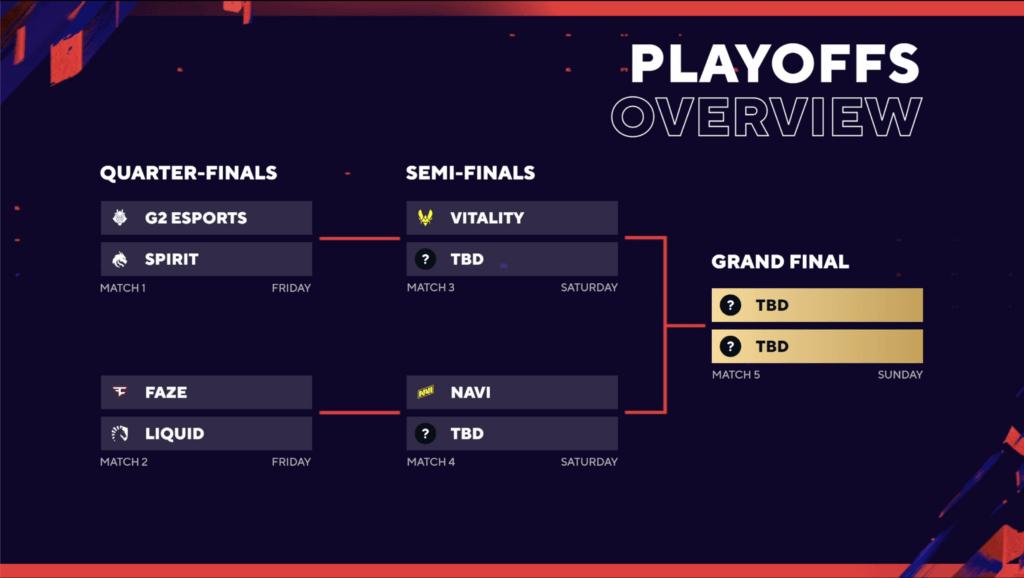 PLAYOFFS
OVERVIEW

QUARTER-FINALS

G2 ESPORTS
SPIRIT
MATCH 1 FRIDAY

FAZE
LIQUID
MATCH 2 FRIDAY

SEMI-FINALS

VITALITY
? TBD
MATCH 3 SATURDAY

NAVI
? TBD
MATCH 4 SATURDAY

GRAND FINAL

? TBD
? TBD
MATCH 5 SUNDAY